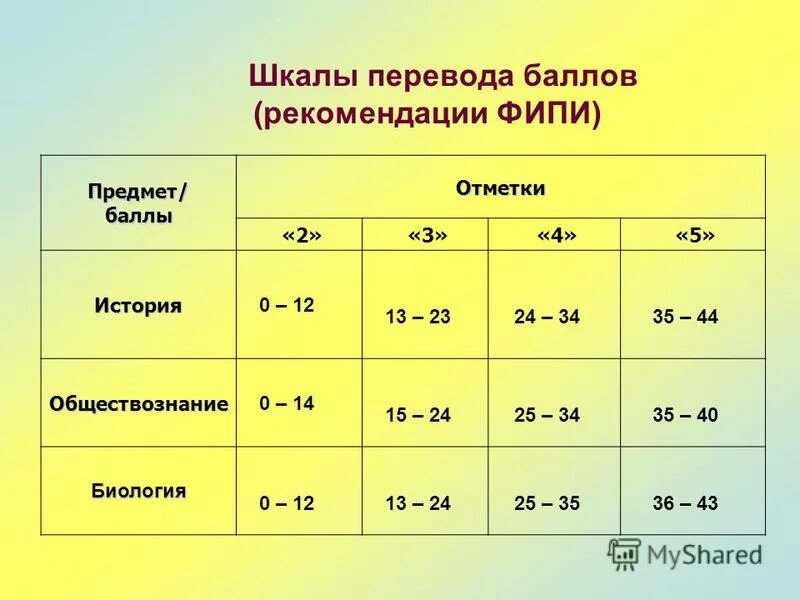 Шкалы перевода баллов
(рекомендации ФИПИ)

| Предмет/ баллы | Отметки | | | |
|---|---|---|---|---|
| | «2» | «3» | «4» | «5» |
| История | 0 – 12 | 13 – 23 | 24 – 34 | 35 – 44 |
| Обществознание | 0 – 14 | 15 – 24 | 25 – 34 | 35 – 40 |
| Биология | 0 – 12 | 13 – 24 | 25 – 35 | 36 – 43 |

MyShared